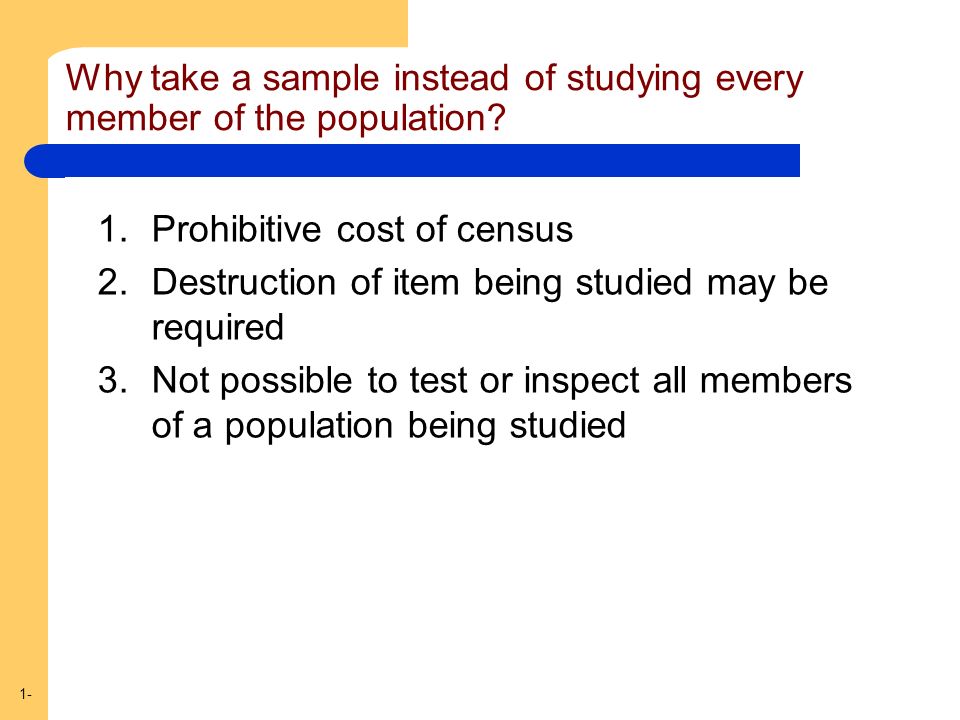 Why take a sample instead of studying every member of the population?

1. Prohibitive cost of census
2. Destruction of item being studied may be required
3. Not possible to test or inspect all members of a population being studied

1-